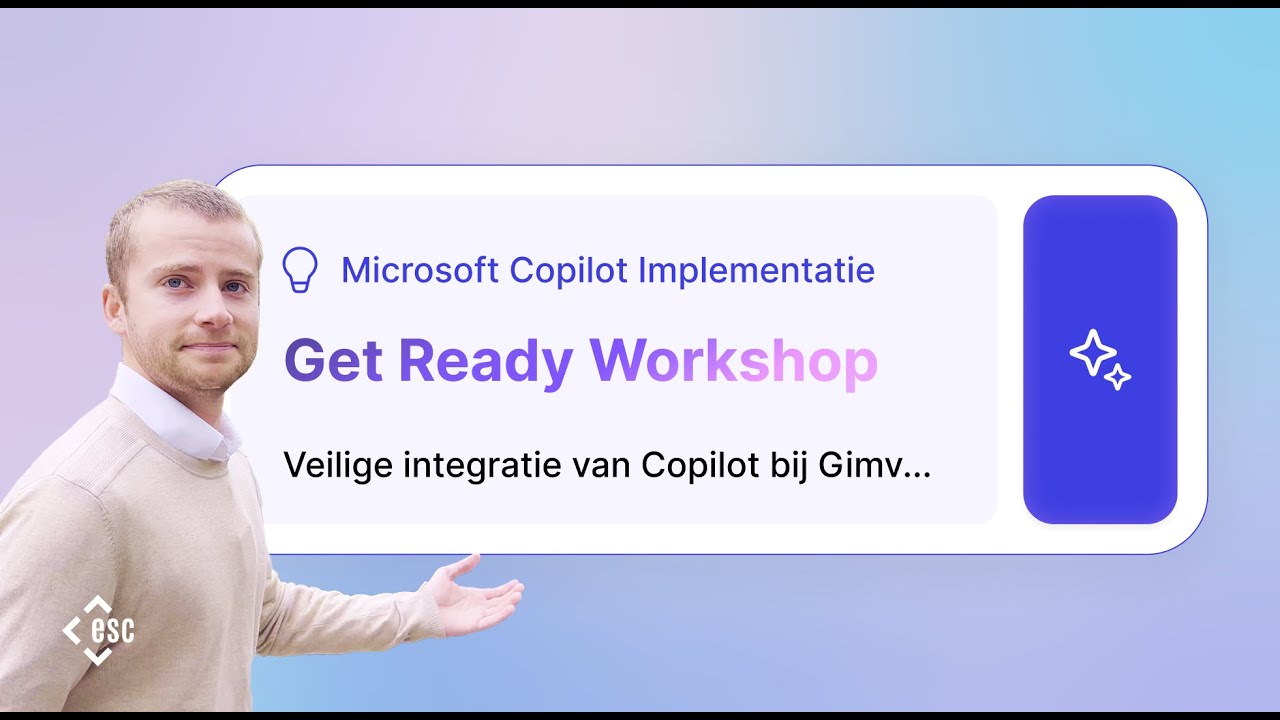 Microsoft Copilot Implementatie

Get Ready Workshop

Veilige integratie van Copilot bij Gimv...

esc